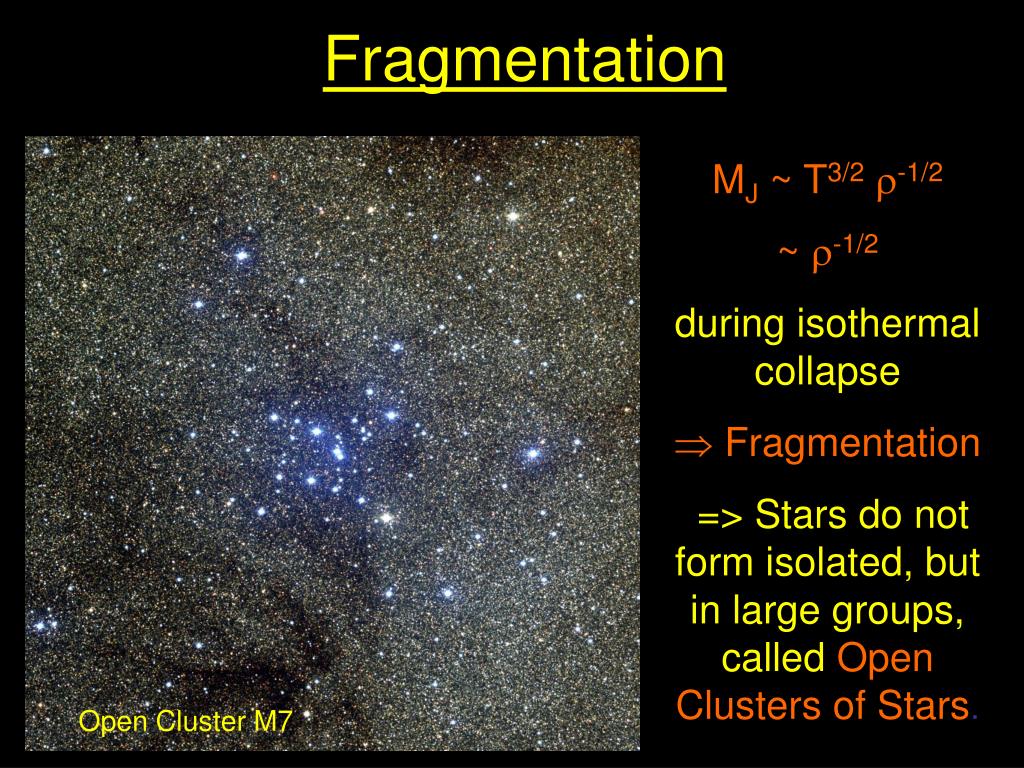 Fragmentation

$M_J \sim T^{3/2} \rho^{-1/2}$

$\sim \rho^{-1/2}$

during isothermal collapse

$\Rightarrow$ Fragmentation

=> Stars do not form isolated, but in large groups, called Open Clusters of Stars.

Open Cluster M7